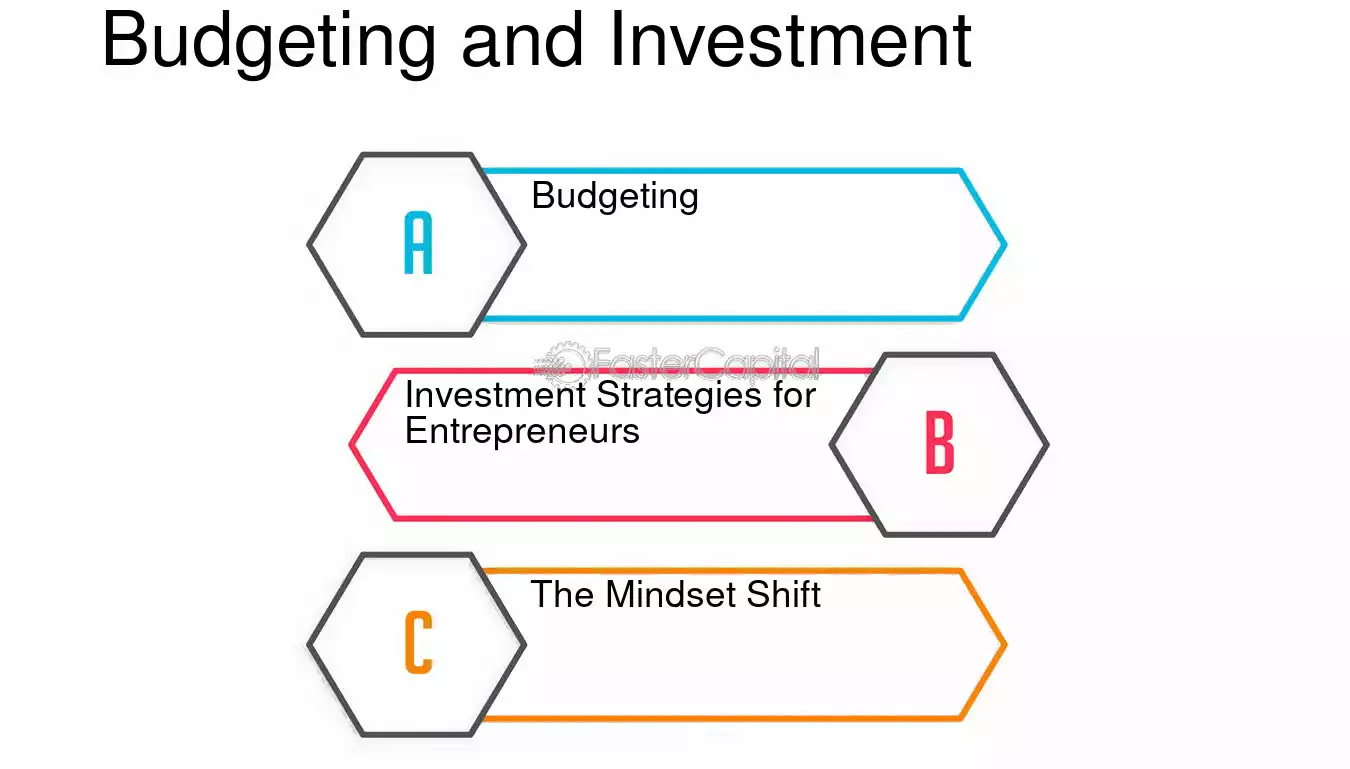 Budgeting and Investment

A

Budgeting

FasterCapital

Investment Strategies for Entrepreneurs

B

C

The Mindset Shift